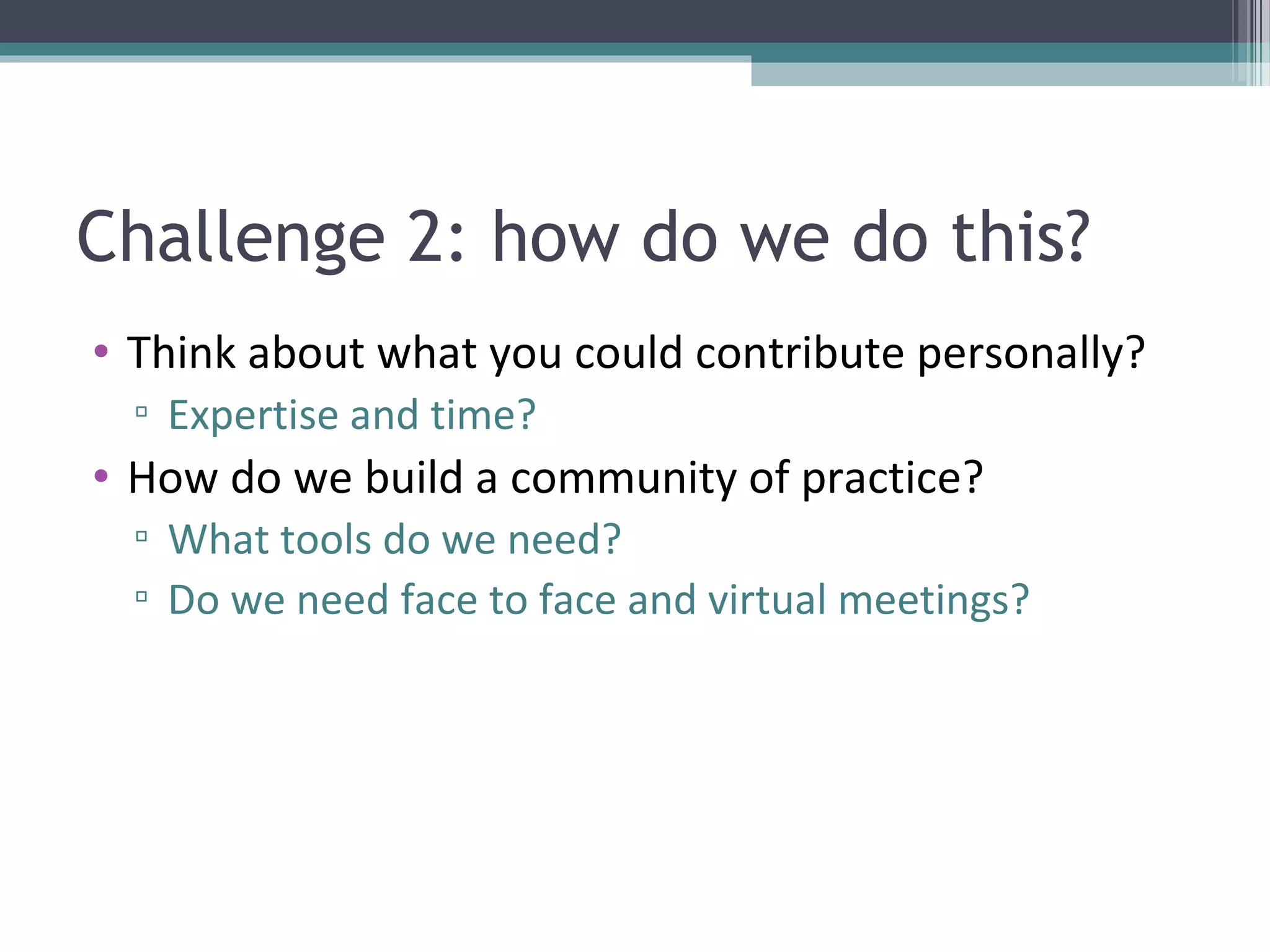 Challenge 2: how do we do this?

• Think about what you could contribute personally?
▫ Expertise and time?
• How do we build a community of practice?
▫ What tools do we need?
▫ Do we need face to face and virtual meetings?